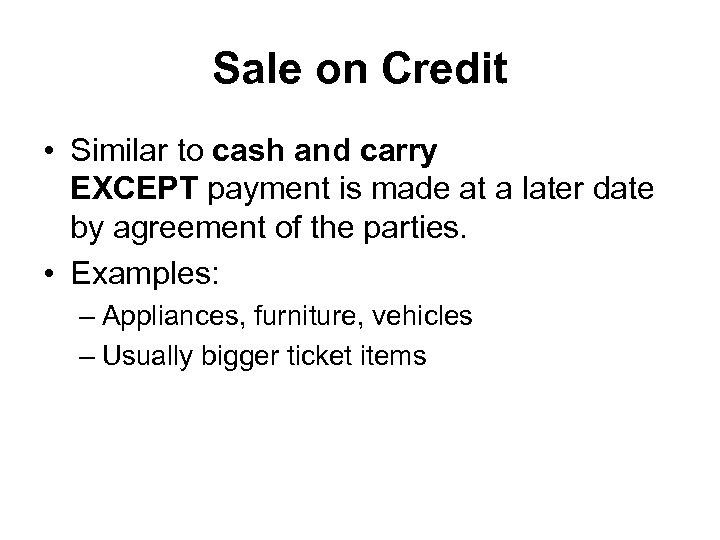 Sale on Credit

• Similar to cash and carry EXCEPT payment is made at a later date by agreement of the parties.

• Examples:
– Appliances, furniture, vehicles
– Usually bigger ticket items